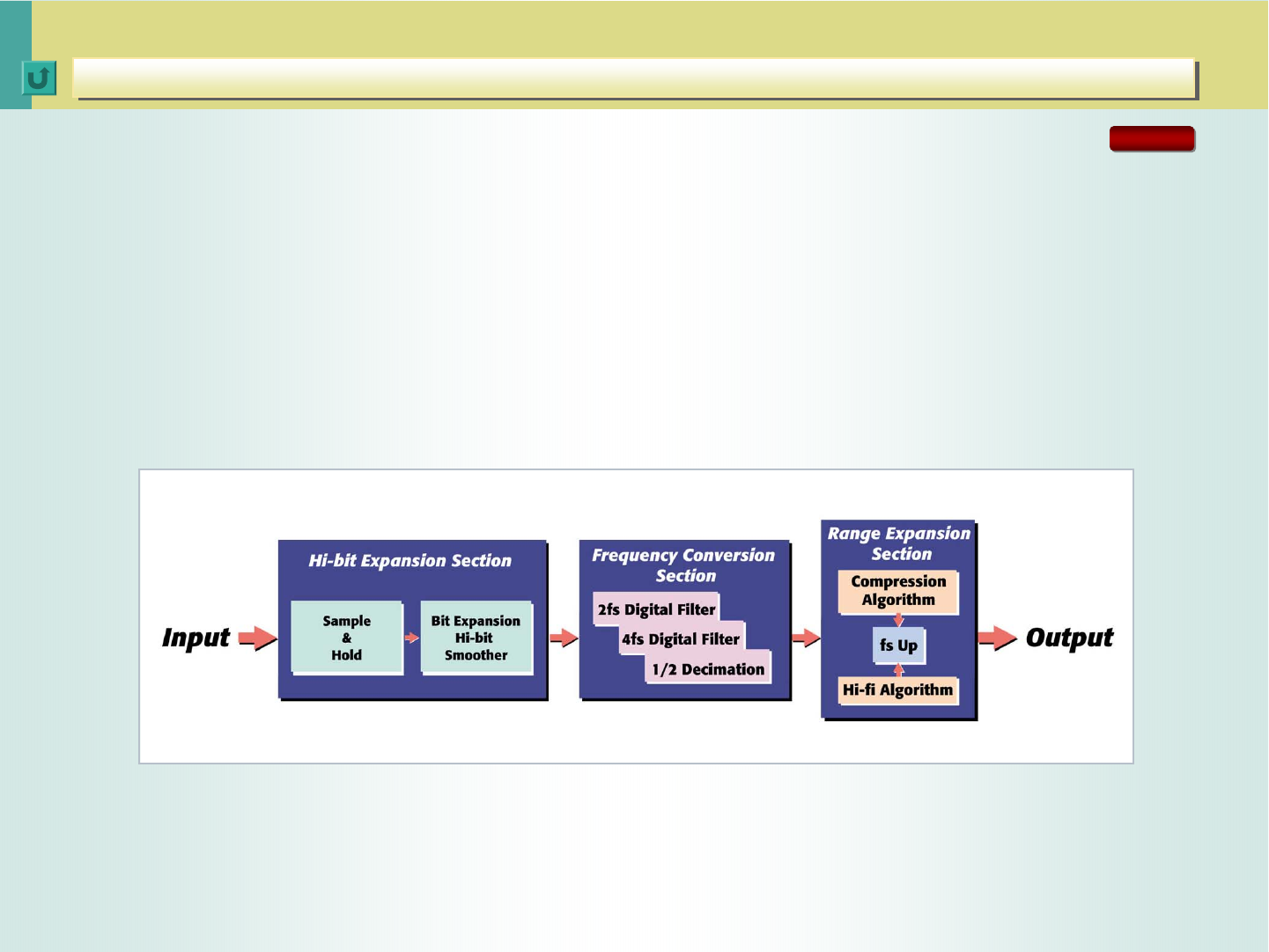 Input

Hi-bit Expansion Section

Sample
&
Hold

Bit Expansion
Hi-bit
Smoother

Frequency Conversion Section

2fs Digital Filter

4fs Digital Filter

1/2 Decimation

Range Expansion Section

Compression Algorithm

fs Up

Hi-fi Algorithm

Output